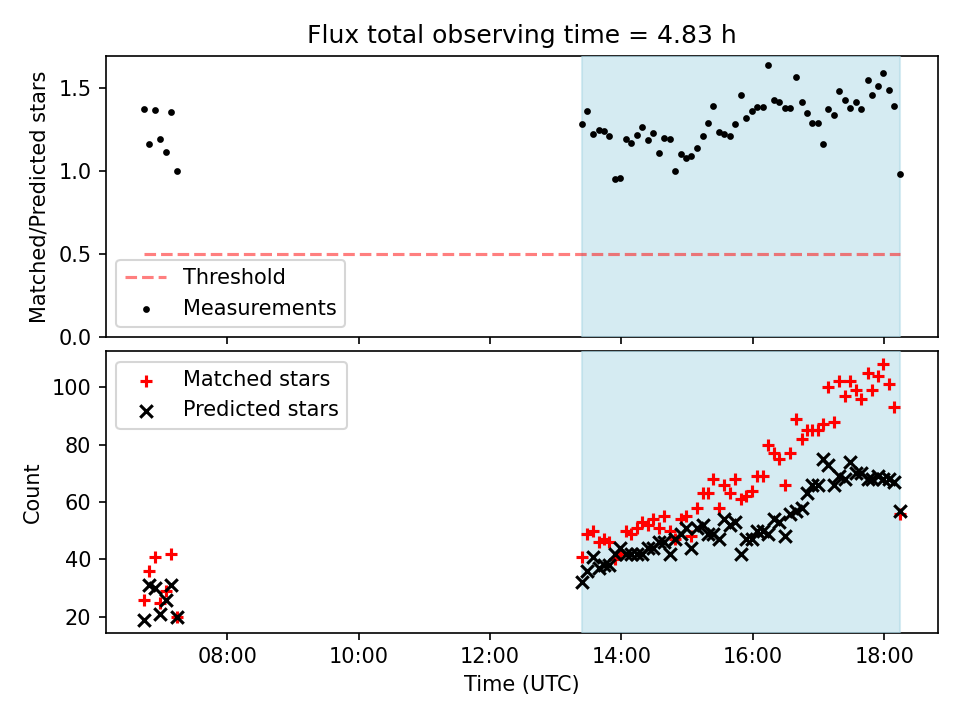 Flux total observing time = 4.83 h

Matched/Predicted stars

1.5
1.0
0.5
0.0

Threshold
Measurements

Matched stars
Predicted stars

Count

100
80
60
40
20

08:00
10:00
12:00
14:00
16:00
18:00

Time (UTC)